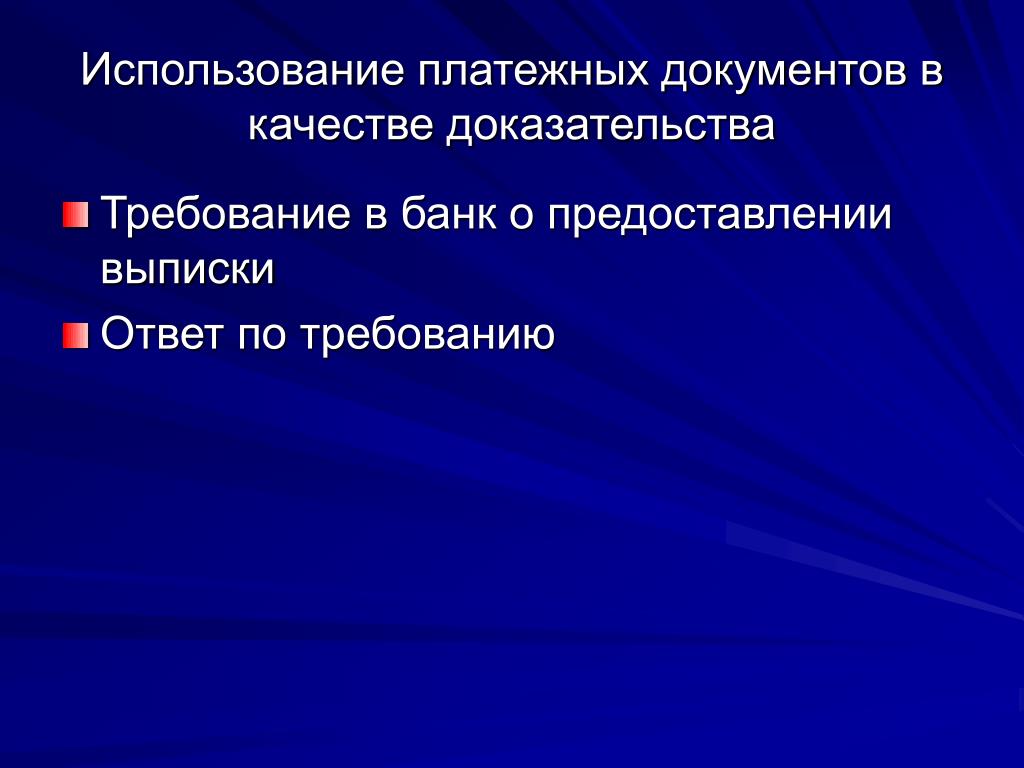 Использование платежных документов в качестве доказательства

Требование в банк о предоставлении выписки

Ответ по требованию